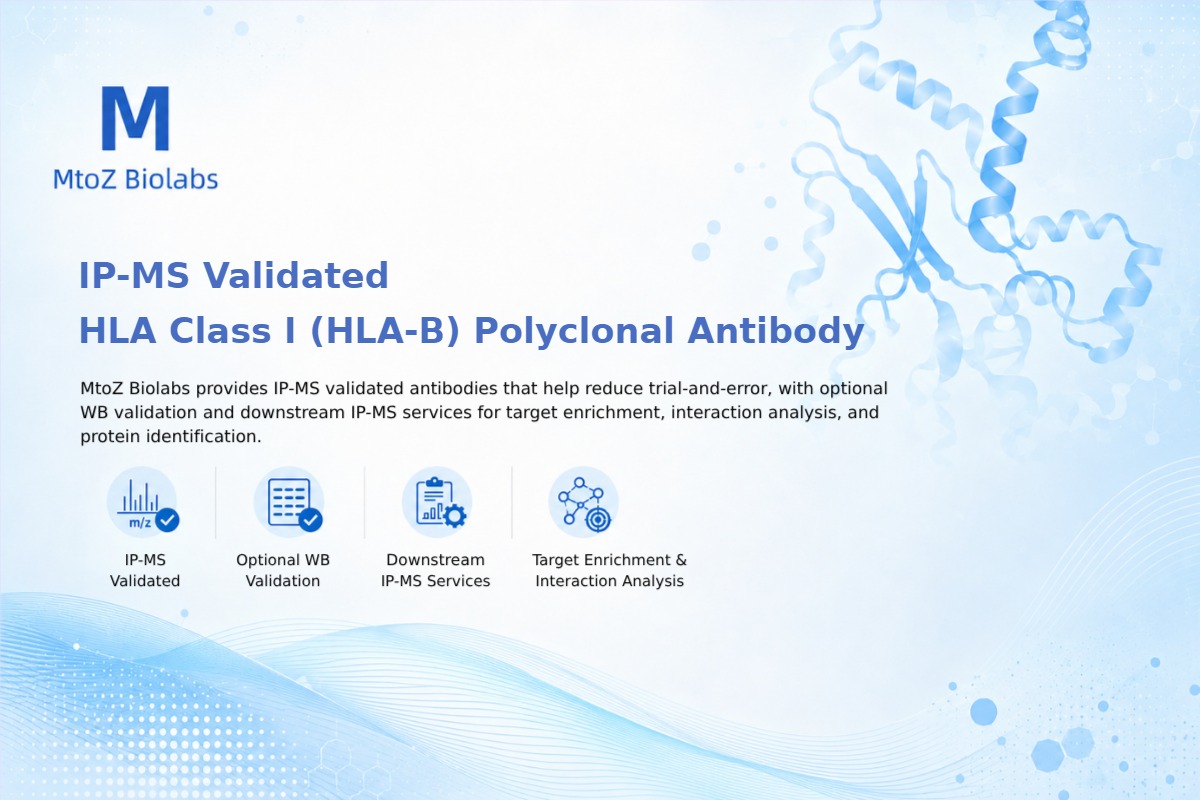 M
MtoZ Biolabs

IP-MS Validated
HLA Class I (HLA-B) Polyclonal Antibody

MtoZ Biolabs provides IP-MS validated antibodies that help reduce trial-and-error, with optional WB validation and downstream IP-MS services for target enrichment, interaction analysis, and protein identification.

m/z

IP-MS Validated

Optional WB Validation

Downstream IP-MS Services

Target Enrichment & Interaction Analysis